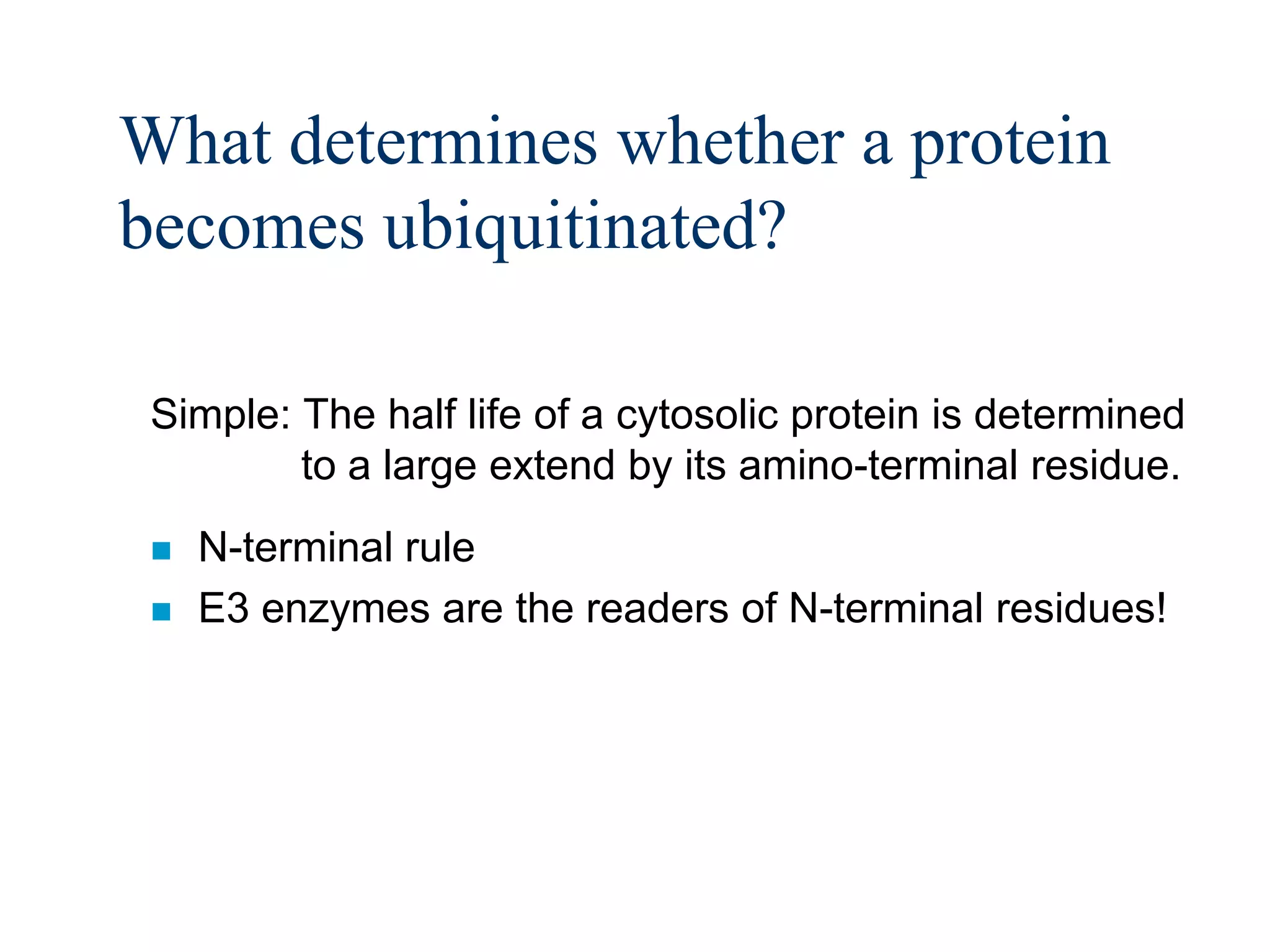 What determines whether a protein becomes ubiquitinated?

Simple: The half life of a cytosolic protein is determined to a large extend by its amino-terminal residue.

■ N-terminal rule
■ E3 enzymes are the readers of N-terminal residues!